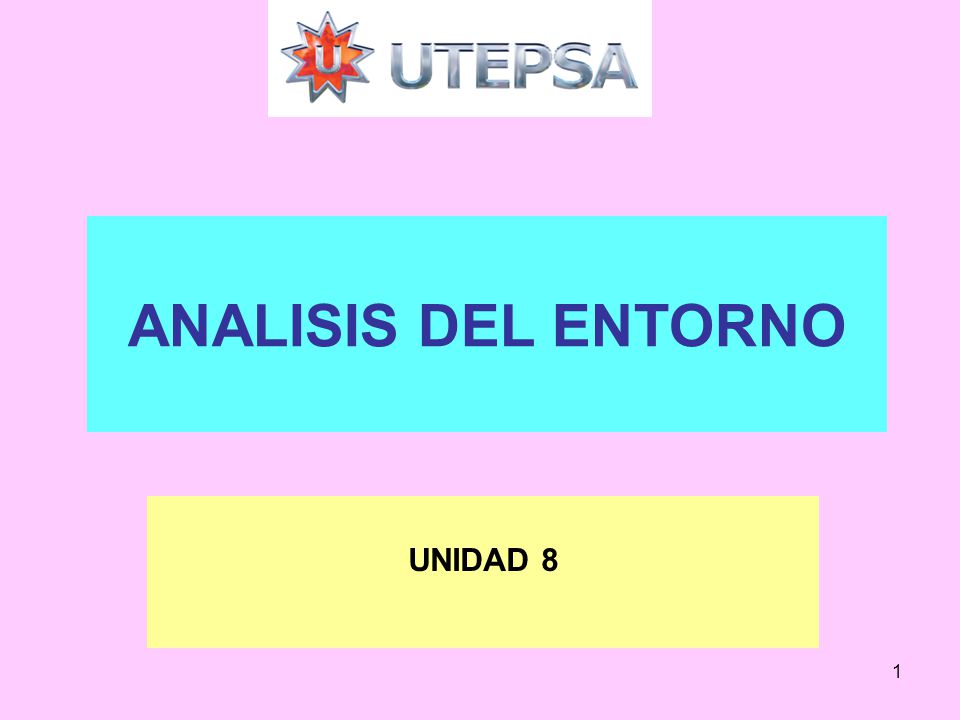 U UTEPSA

ANALISIS DEL ENTORNO

UNIDAD 8

1